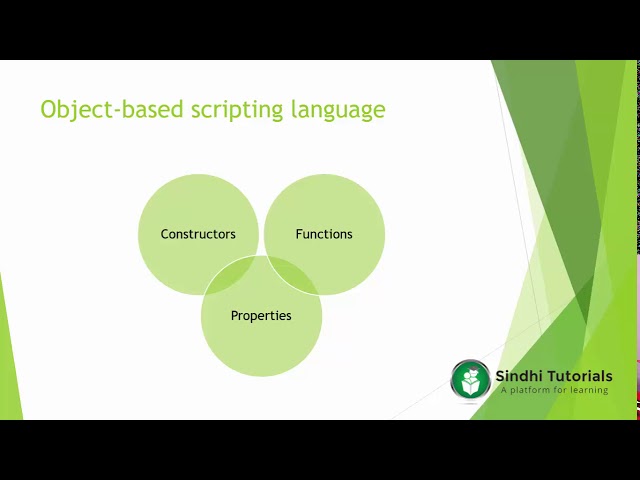 Object-based scripting language

Constructors

Functions

Properties

Sindhi Tutorials
A platform for learning